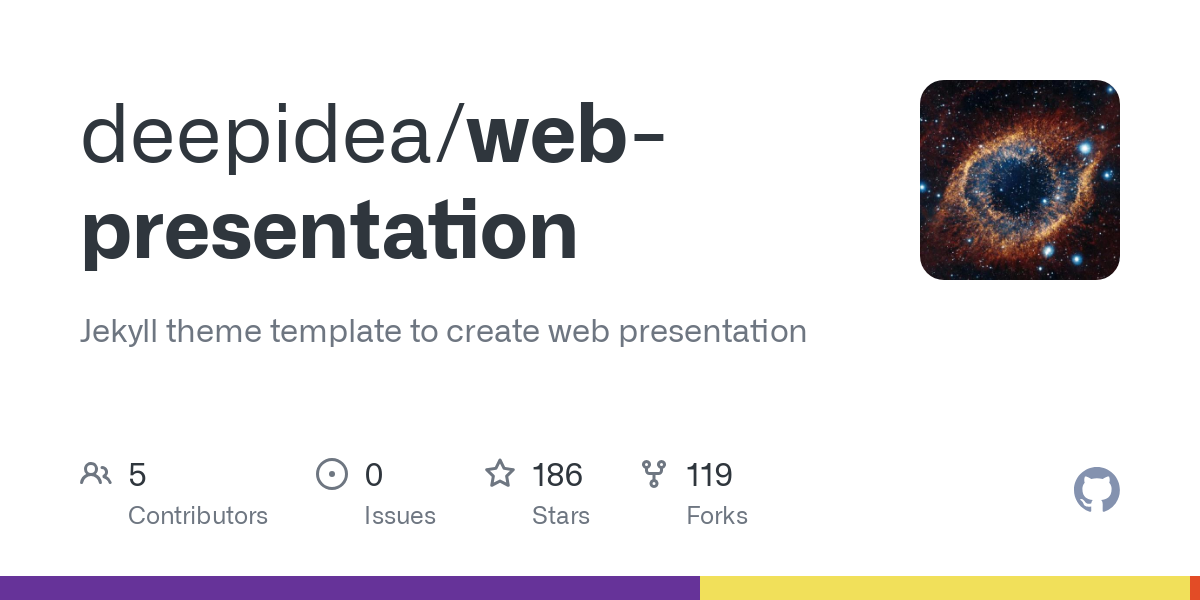 deepidea/web-presentation

Jekyll theme template to create web presentation

5 Contributors
0 Issues
186 Stars
119 Forks